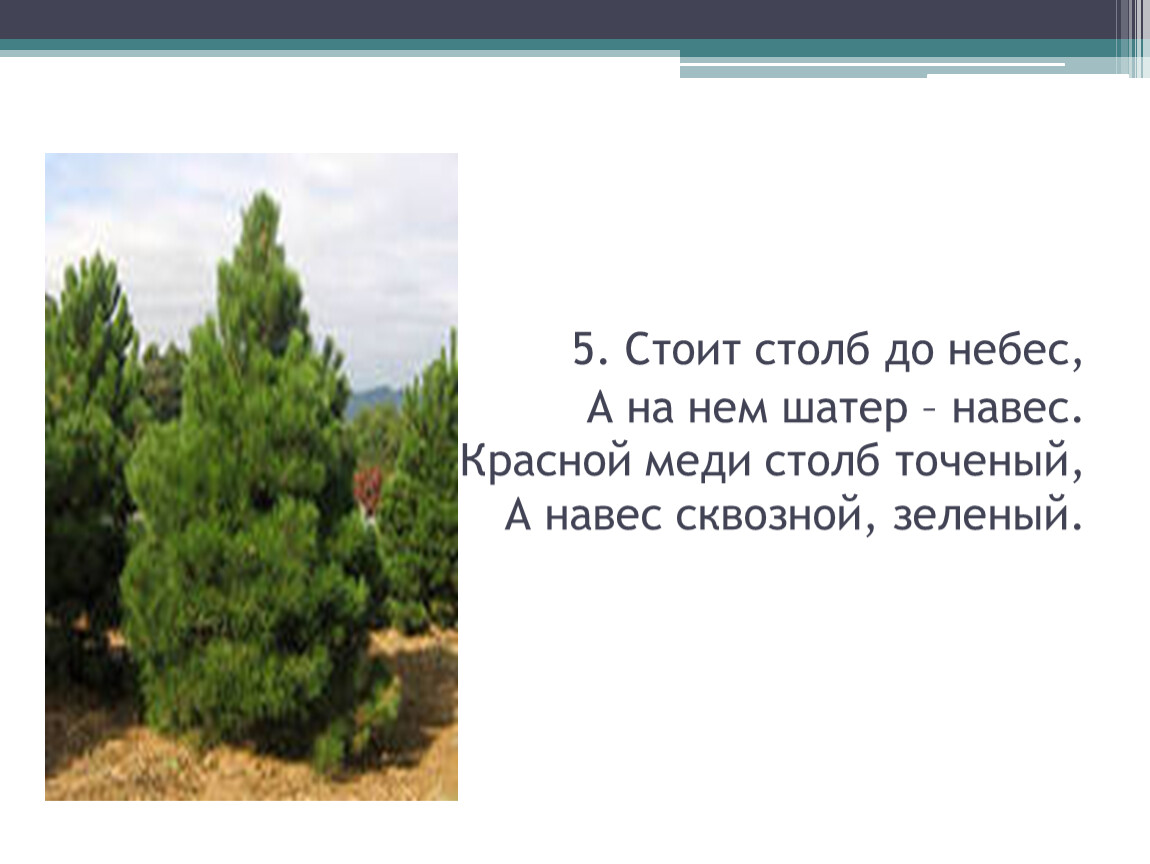 5. Стоит столб до небес,
А на нем шатер – навес.
Красной меди столб точеный,
А навес сквозной, зеленый.